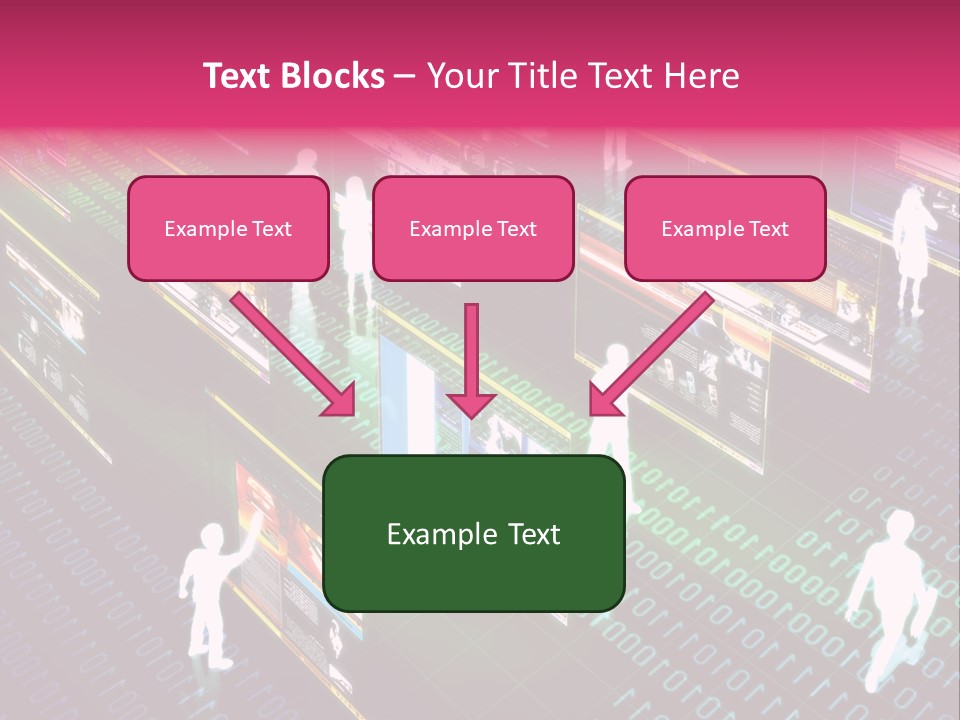 Text Blocks – Your Title Text Here

Example Text

Example Text

Example Text

Example Text